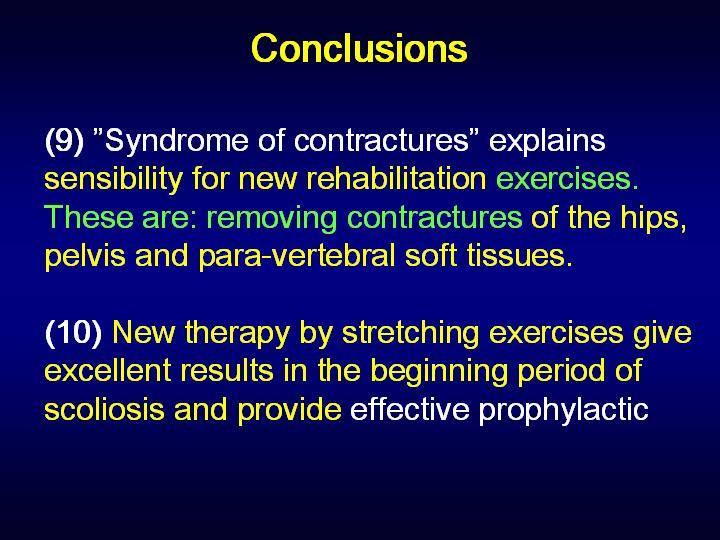 Conclusions

(9) ”Syndrome of contractures” explains sensibility for new rehabilitation exercises. These are: removing contractures of the hips, pelvis and para-vertebral soft tissues.

(10) New therapy by stretching exercises give excellent results in the beginning period of scoliosis and provide effective prophylactic